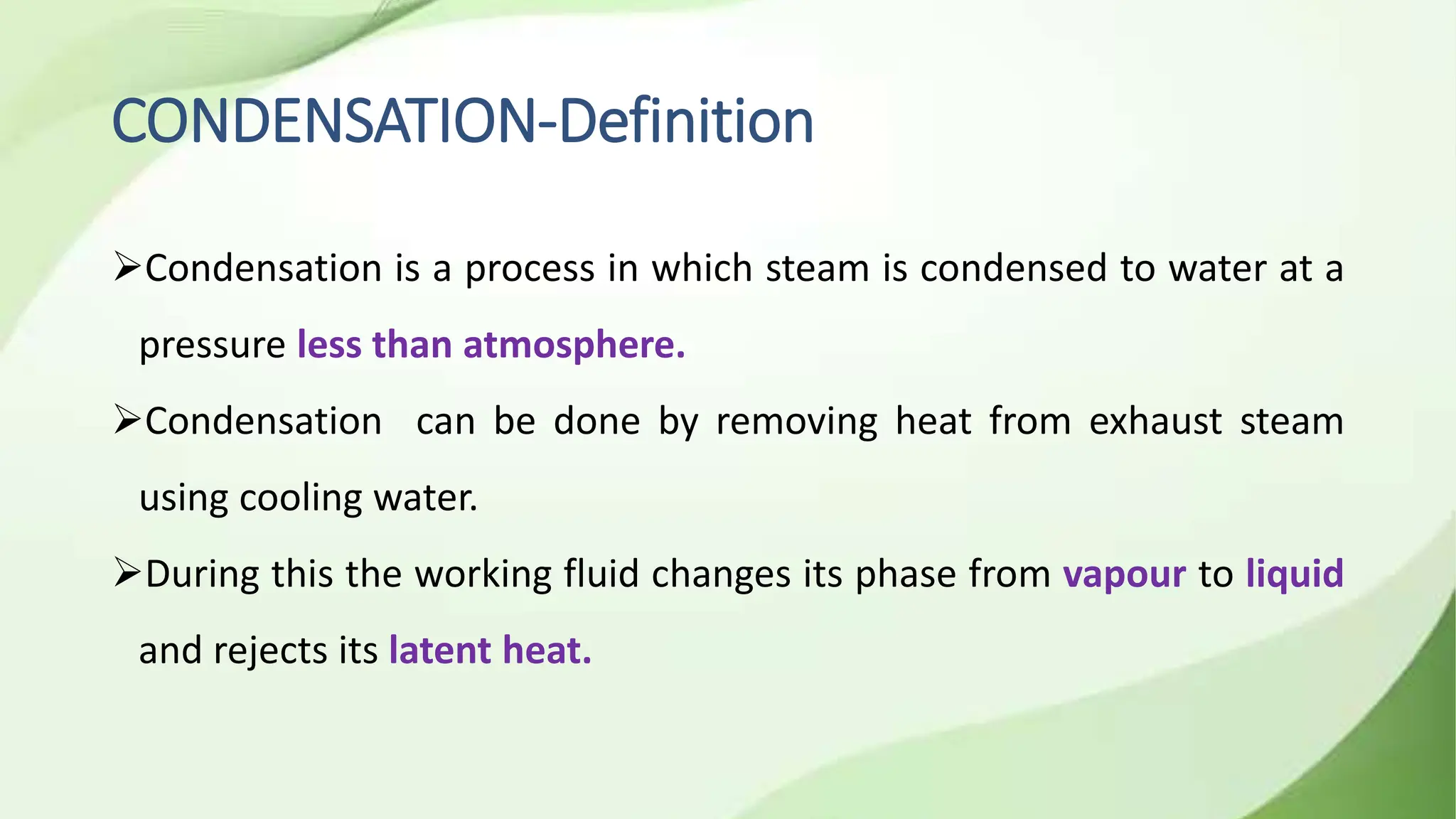 CONDENSATION-Definition

➢Condensation is a process in which steam is condensed to water at a pressure less than atmosphere.

➢Condensation can be done by removing heat from exhaust steam using cooling water.

➢During this the working fluid changes its phase from vapour to liquid and rejects its latent heat.